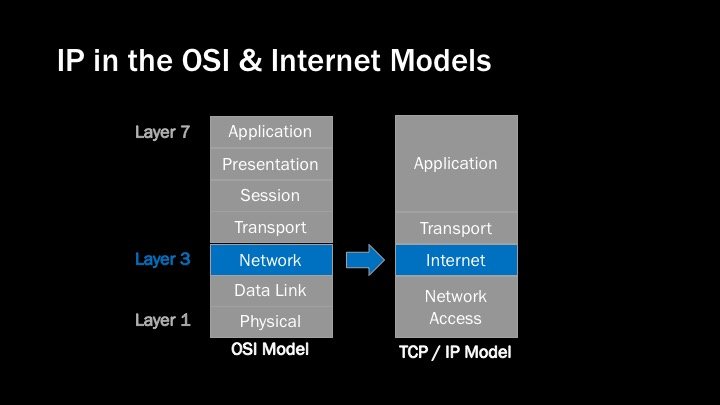 IP in the OSI & Internet Models

Layer 7
Layer 3
Layer 1

Application
Presentation
Session
Transport
Network
Data Link
Physical
OSI Model

Application
Transport
Internet
Network Access
TCP / IP Model